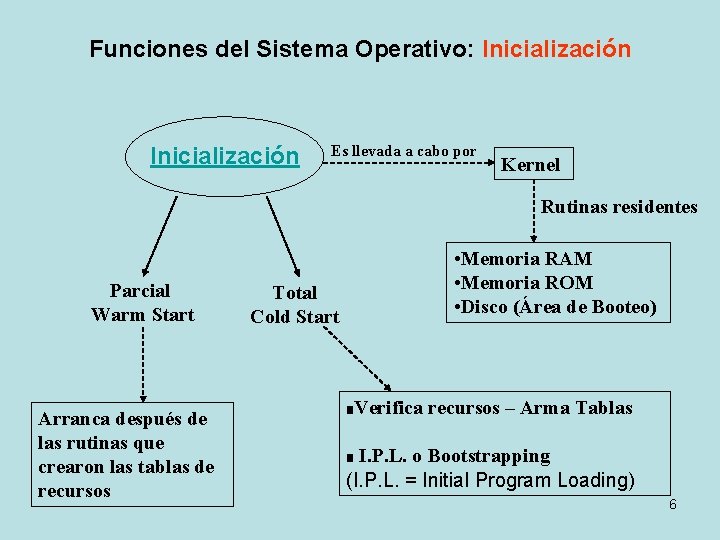 Funciones del Sistema Operativo: Inicialización

Inicialización

Es llevada a cabo por

Kernel

Rutinas residentes

•Memoria RAM
•Memoria ROM
•Disco (Área de Booteo)

Parcial
Warm Start

Total
Cold Start

Arranca después de las rutinas que crearon las tablas de recursos

▪Verifica recursos – Arma Tablas

▪ I.P.L. o Bootstrapping
(I.P.L. = Initial Program Loading)

6